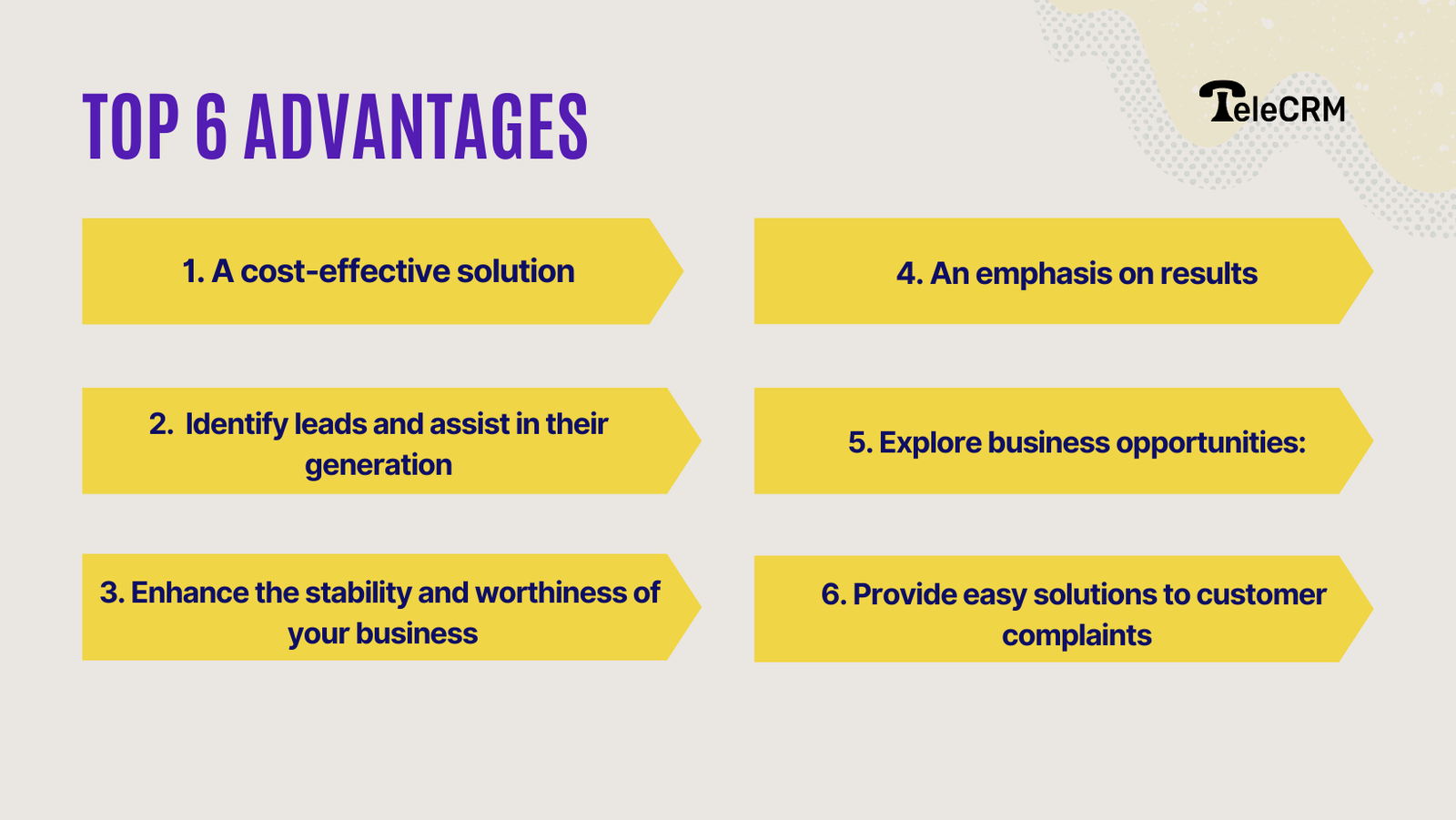 TOP 6 ADVANTAGES

TeleCRM

1. A cost-effective solution

2. Identify leads and assist in their generation

3. Enhance the stability and worthiness of your business

4. An emphasis on results

5. Explore business opportunities:

6. Provide easy solutions to customer complaints